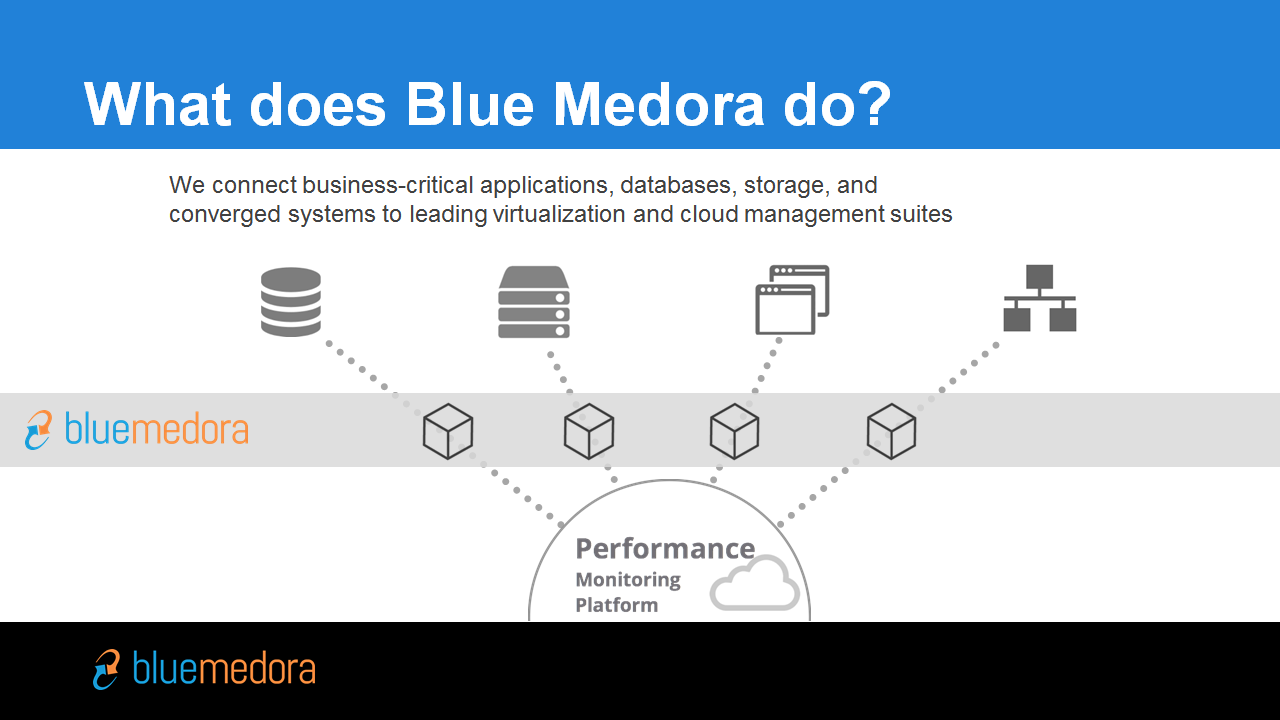 What does Blue Medora do?

We connect business-critical applications, databases, storage, and converged systems to leading virtualization and cloud management suites

bluemedora

Performance
Monitoring
Platform

bluemedora